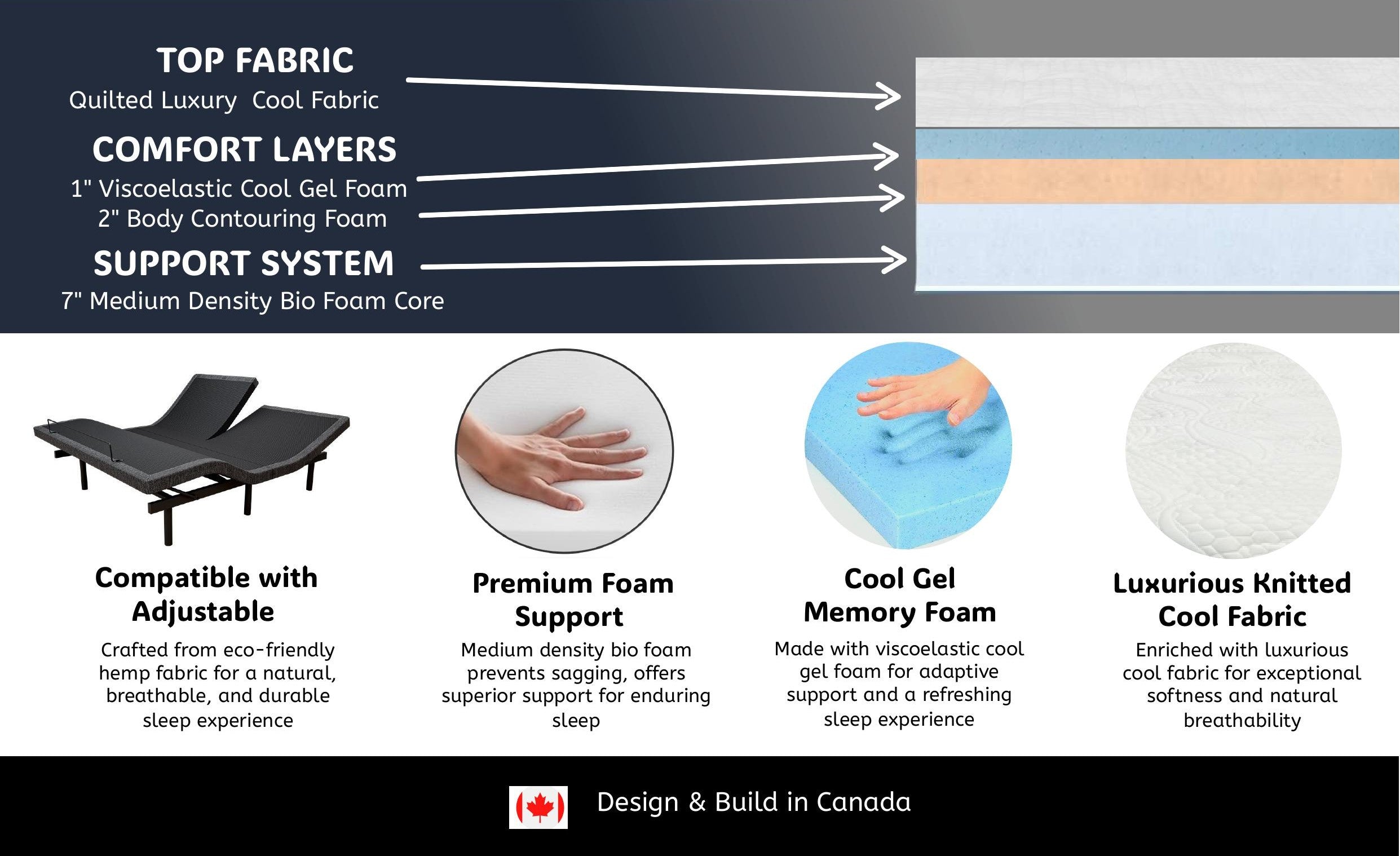 TOP FABRIC
Quilted Luxury  Cool Fabric

COMFORT LAYERS
1" Viscoelastic Cool Gel Foam
2" Body Contouring Foam

SUPPORT SYSTEM
7" Medium Density Bio Foam Core

Compatible with Adjustable
Crafted from eco-friendly hemp fabric for a natural, breathable, and durable sleep experience

Premium Foam Support
Medium density bio foam prevents sagging, offers superior support for enduring sleep

Cool Gel Memory Foam
Made with viscoelastic cool gel foam for adaptive support and a refreshing sleep experience

Luxurious Knitted Cool Fabric
Enriched with luxurious cool fabric for exceptional softness and natural breathability

Design & Build in Canada